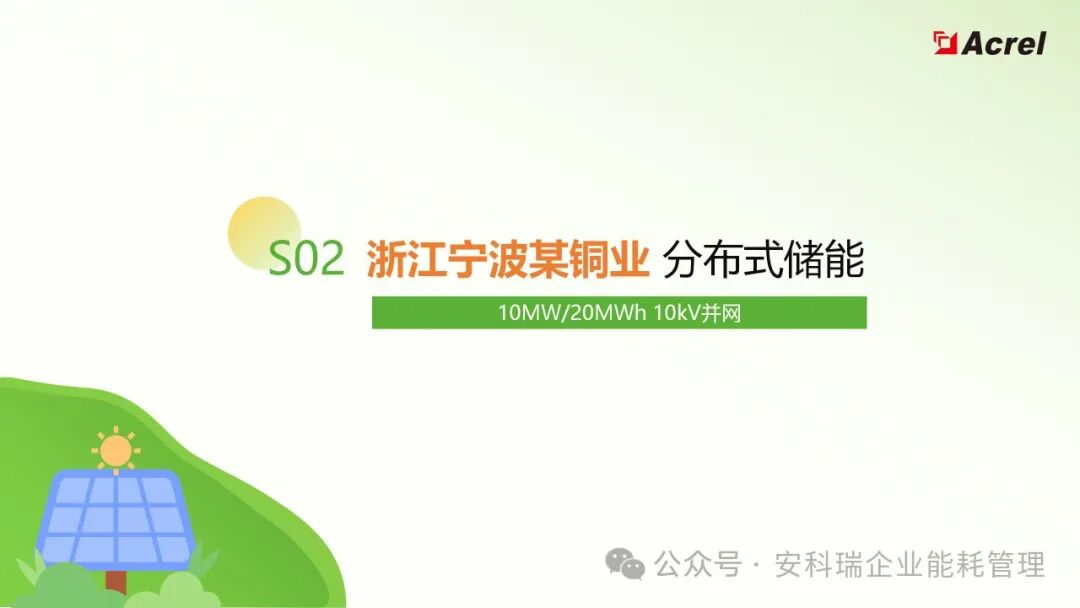 Acrel

S02 浙江宁波某铜业 分布式储能

10MW/20MWh 10kV并网

公众号 · 安科瑞企业能耗管理